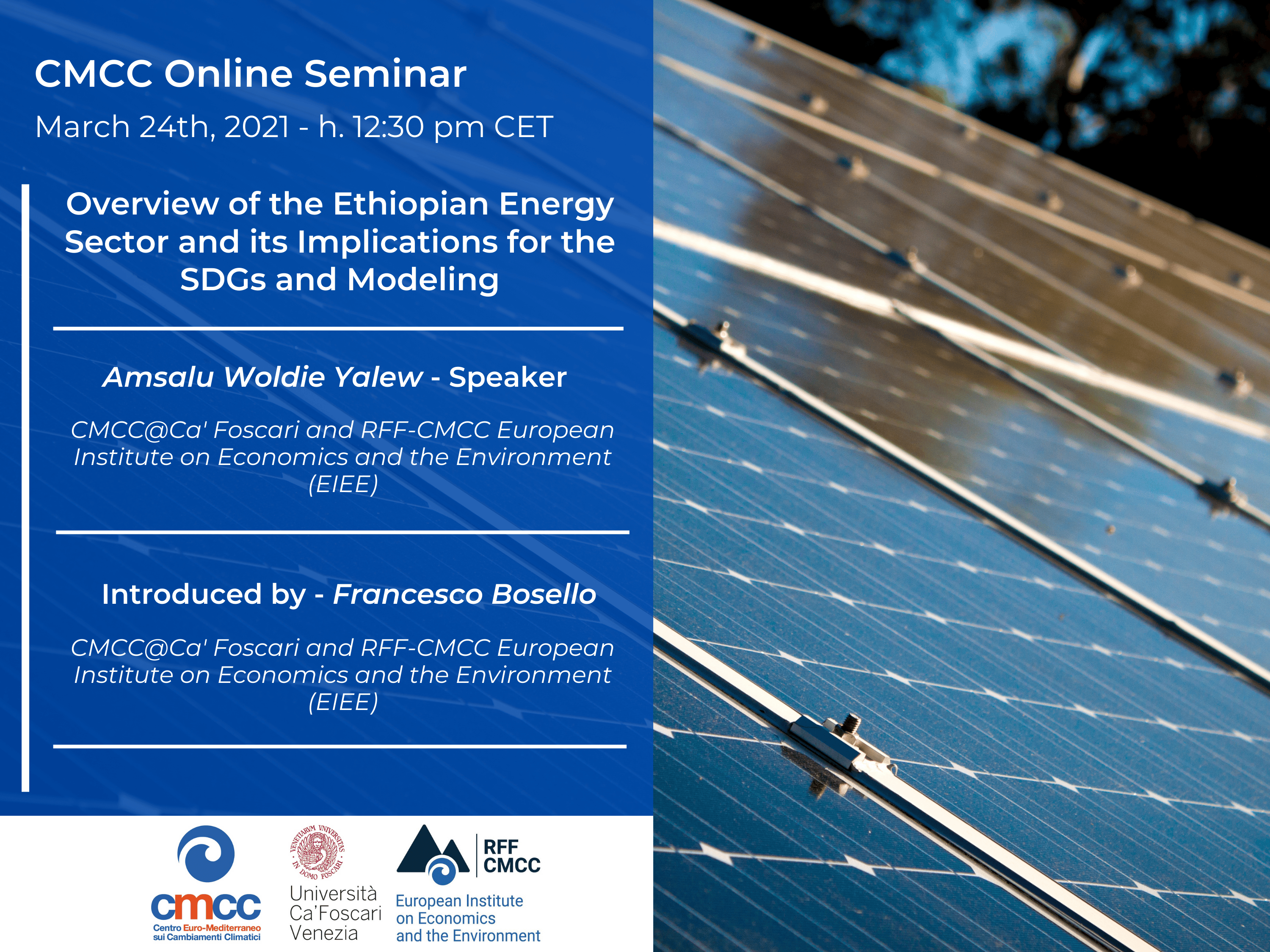 CMCC Online Seminar
March 24th, 2021 - h. 12:30 pm CET

Overview of the Ethiopian Energy Sector and its Implications for the SDGs and Modeling

Amsalu Woldie Yalew - Speaker

CMCC@Ca' Foscari and RFF-CMCC European Institute on Economics and the Environment (EIEE)

Introduced by - Francesco Bosello

CMCC@Ca' Foscari and RFF-CMCC European Institute on Economics and the Environment (EIEE)

cmcc
Centro Euro-Mediterraneo sui Cambiamenti Climatici

VENETIARUM UNIVERSITAS IN DOMO FOSCARI
Università Ca'Foscari Venezia

RFF CMCC
European Institute on Economics and the Environment